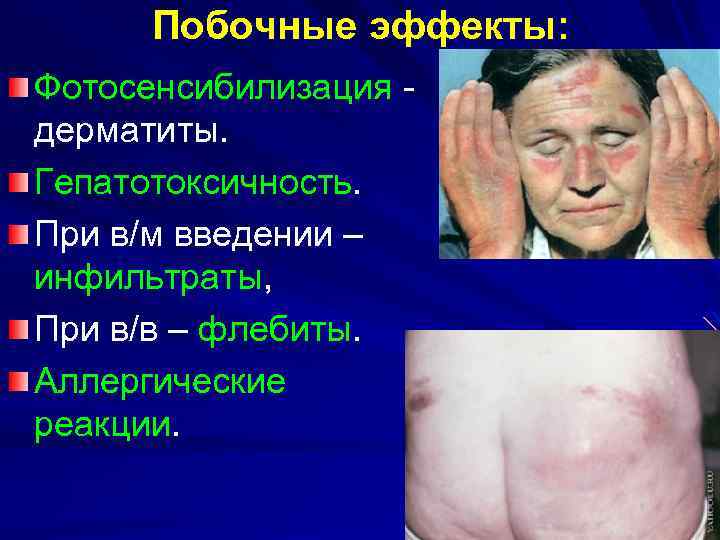 Побочные эффекты:

Фотосенсибилизация - дерматиты.

Гепатотоксичность.

При в/м введении – инфильтраты,

При в/в – флебиты.

Аллергические реакции.